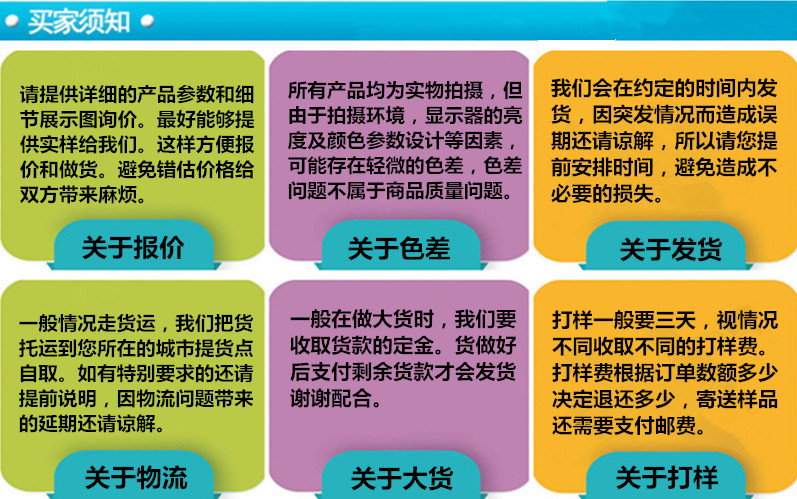 买家须知

请提供详细的产品参数和细节展示图询价。最好能够提供实样给我们。这样方便报价和做货。避免错估价格给双方带来麻烦。

关于报价

所有产品均为实物拍摄，但由于拍摄环境，显示器的亮度及颜色参数设计等因素，可能存在轻微的色差，色差问题不属于商品质量问题。

关于色差

我们会在约定的时间内发货，因突发情况而造成误期还请谅解，所以请您提前安排时间，避免造成不必要的损失。

关于发货

一般情况走货运，我们把货托运到您所在的城市提货点自取。如有特别要求的还请提前说明，因物流问题带来的延期还请谅解。

关于物流

一般在做大货时，我们要收取货款的定金。货做好后支付剩余货款才会发货谢谢配合。

关于大货

打样一般要三天，视情况不同收取不同的打样费。打样费根据订单数额多少决定退还多少，寄送样品还需要支付邮费。

关于打样